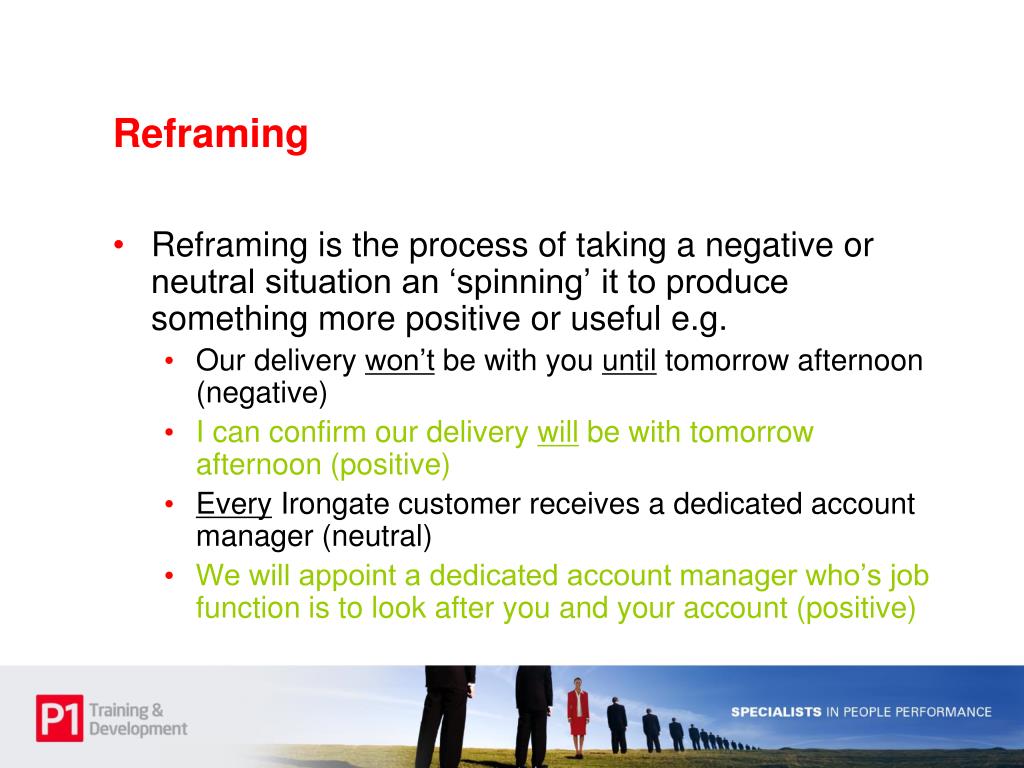 Reframing

• Reframing is the process of taking a negative or neutral situation an ‘spinning’ it to produce something more positive or useful e.g.
  • Our delivery won’t be with you until tomorrow afternoon (negative)
  • I can confirm our delivery will be with tomorrow afternoon (positive)
  • Every Irongate customer receives a dedicated account manager (neutral)
  • We will appoint a dedicated account manager who’s job function is to look after you and your account (positive)

P1 Training & Development

SPECIALISTS IN PEOPLE PERFORMANCE